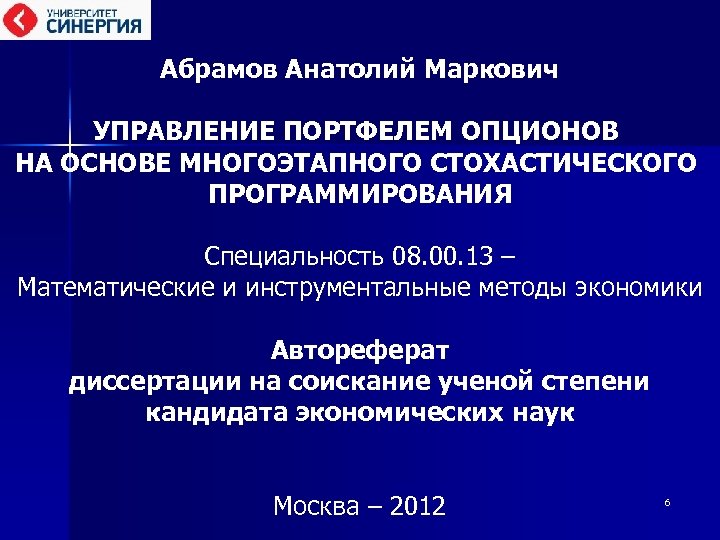 УНИВЕРСИТЕТ
СИНЕРГИЯ

Абрамов Анатолий Маркович

УПРАВЛЕНИЕ ПОРТФЕЛЕМ ОПЦИОНОВ НА ОСНОВЕ МНОГОЭТАПНОГО СТОХАСТИЧЕСКОГО ПРОГРАММИРОВАНИЯ

Специальность 08.00.13 – Математические и инструментальные методы экономики

Автореферат
диссертации на соискание ученой степени кандидата экономических наук

Москва – 2012

6